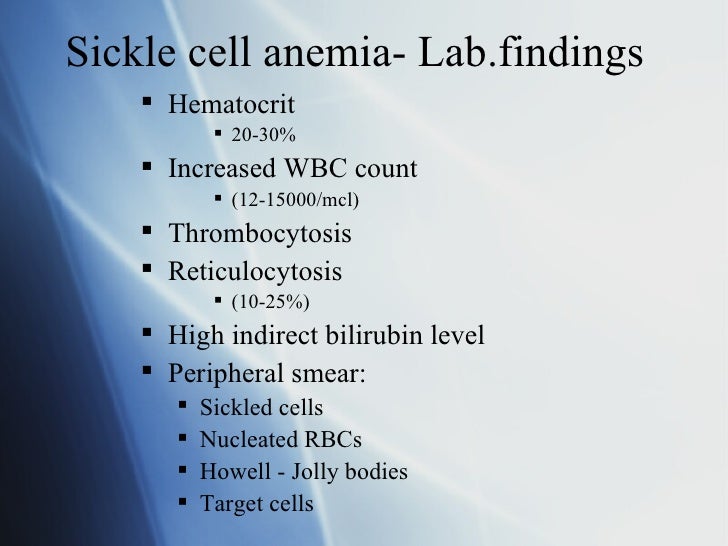 Sickle cell anemia- Lab.findings

- Hematocrit
  - 20-30%
- Increased WBC count
  - (12-15000/mcl)
- Thrombocytosis
- Reticulocytosis
  - (10-25%)
- High indirect bilirubin level
- Peripheral smear:
  - Sickled cells
  - Nucleated RBCs
  - Howell - Jolly bodies
  - Target cells